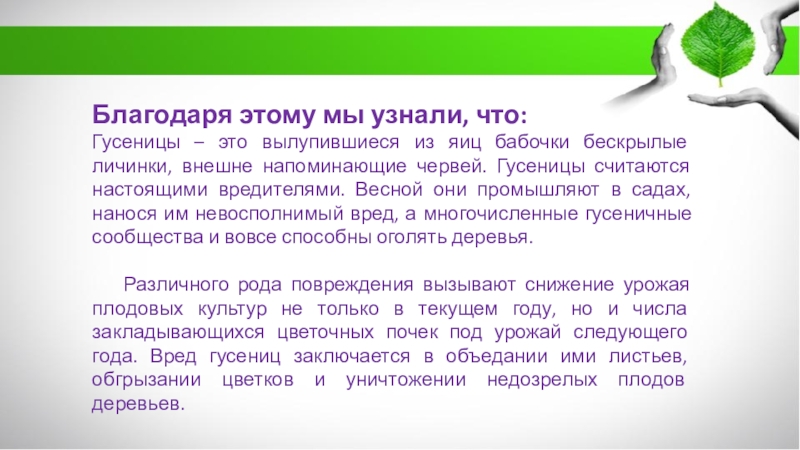 Благодаря этому мы узнали, что:
Гусеницы – это вылупившиеся из яиц бабочки бескрылые личинки, внешне напоминающие червей. Гусеницы считаются настоящими вредителями. Весной они промышляют в садах, нанося им невосполнимый вред, а многочисленные гусеничные сообщества и вовсе способны оголять деревья.

Различного рода повреждения вызывают снижение урожая плодовых культур не только в текущем году, но и числа закладывающихся цветочных почек под урожай следующего года. Вред гусениц заключается в объедании ими листьев, обгрызании цветков и уничтожении недозрелых плодов деревьев.